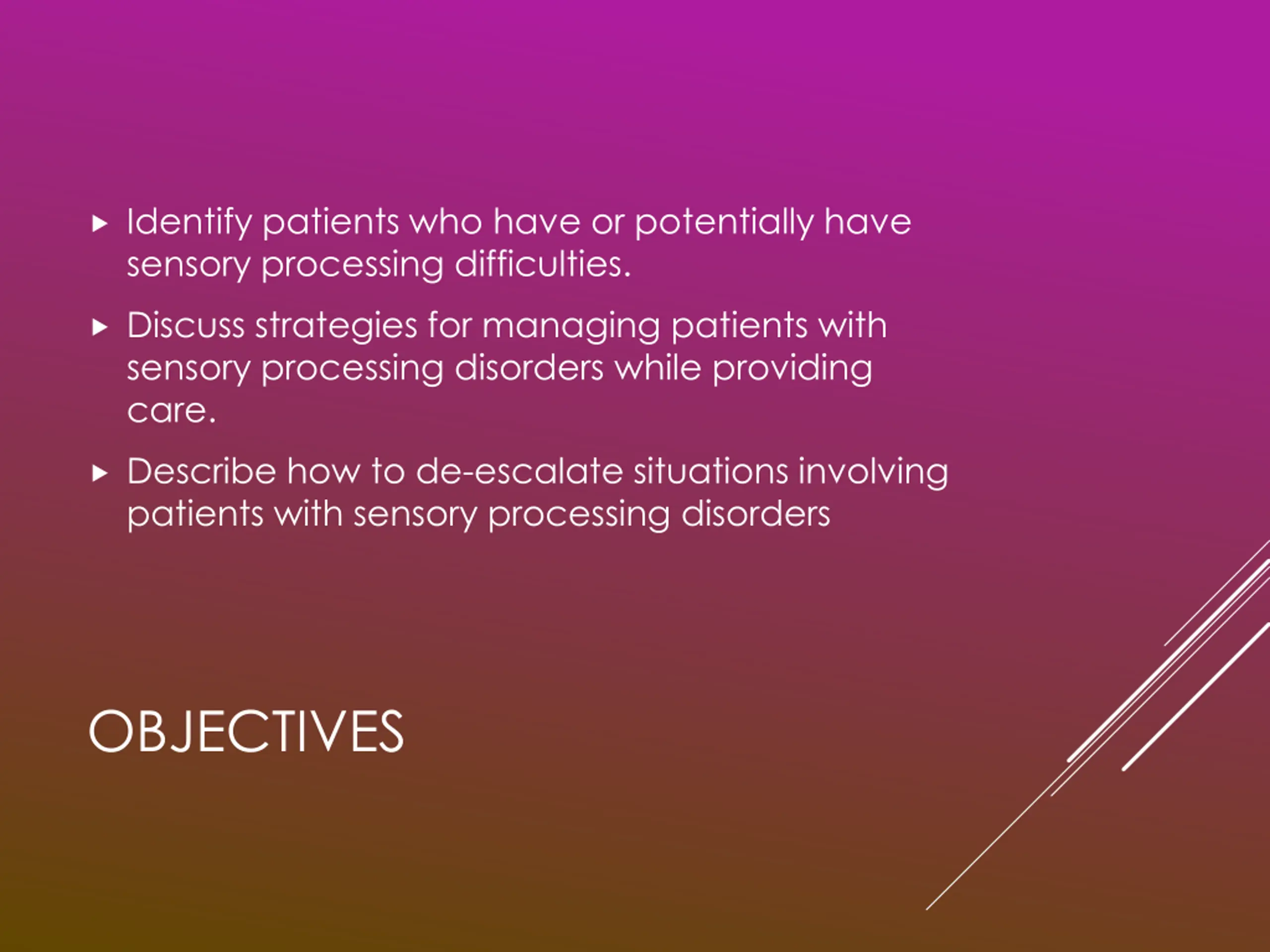 ▸ Identify patients who have or potentially have sensory processing difficulties.

▸ Discuss strategies for managing patients with sensory processing disorders while providing care.

▸ Describe how to de-escalate situations involving patients with sensory processing disorders

OBJECTIVES